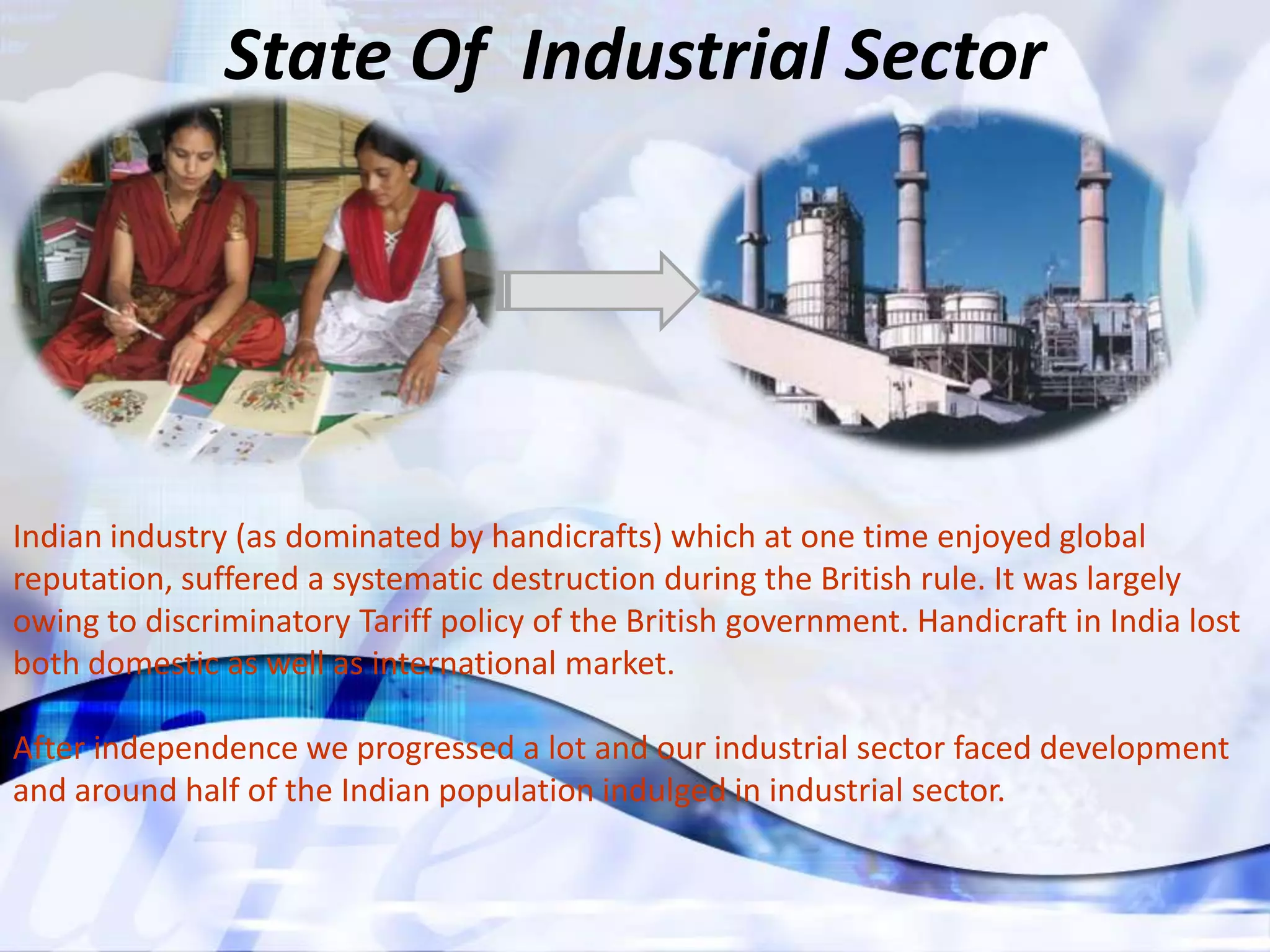 State Of Industrial Sector

Indian industry (as dominated by handicrafts) which at one time enjoyed global reputation, suffered a systematic destruction during the British rule. It was largely owing to discriminatory Tariff policy of the British government. Handicraft in India lost both domestic as well as international market.

After independence we progressed a lot and our industrial sector faced development and around half of the Indian population indulged in industrial sector.